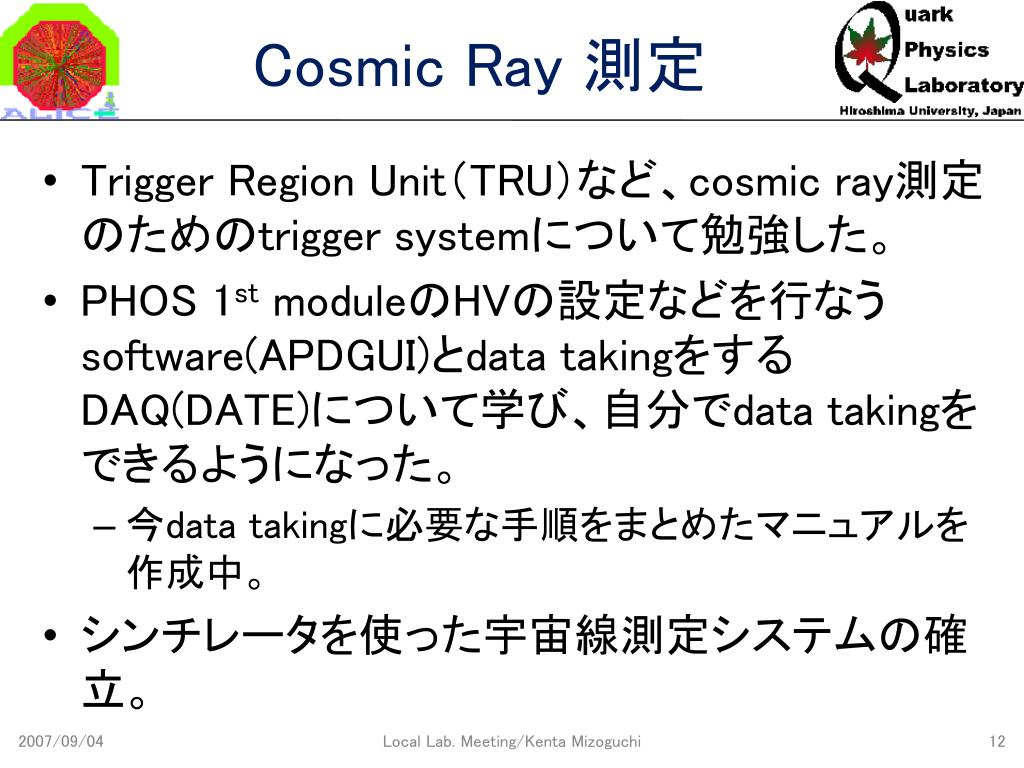 ALICE

Cosmic Ray 測定

Quark Physics Laboratory
Hiroshima University, Japan

• Trigger Region Unit(TRU)など、cosmic ray測定のためのtrigger systemについて勉強した。

• PHOS 1$^{st}$ moduleのHVの設定などを行なうsoftware(APDGUI)とdata takingをするDAQ(DATE)について学び、自分でdata takingをできるようになった。

– 今data takingに必要な手順をまとめたマニュアルを作成中。

• シンチレータを使った宇宙線測定システムの確立。

2007/09/04

Local Lab. Meeting/Kenta Mizoguchi

12